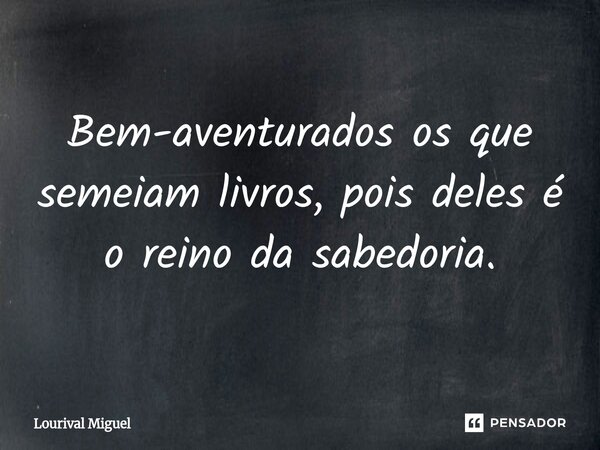 Bem-aventurados os que semeiam livros, pois deles é o reino da sabedoria.

Lourival Miguel

PENSADOR